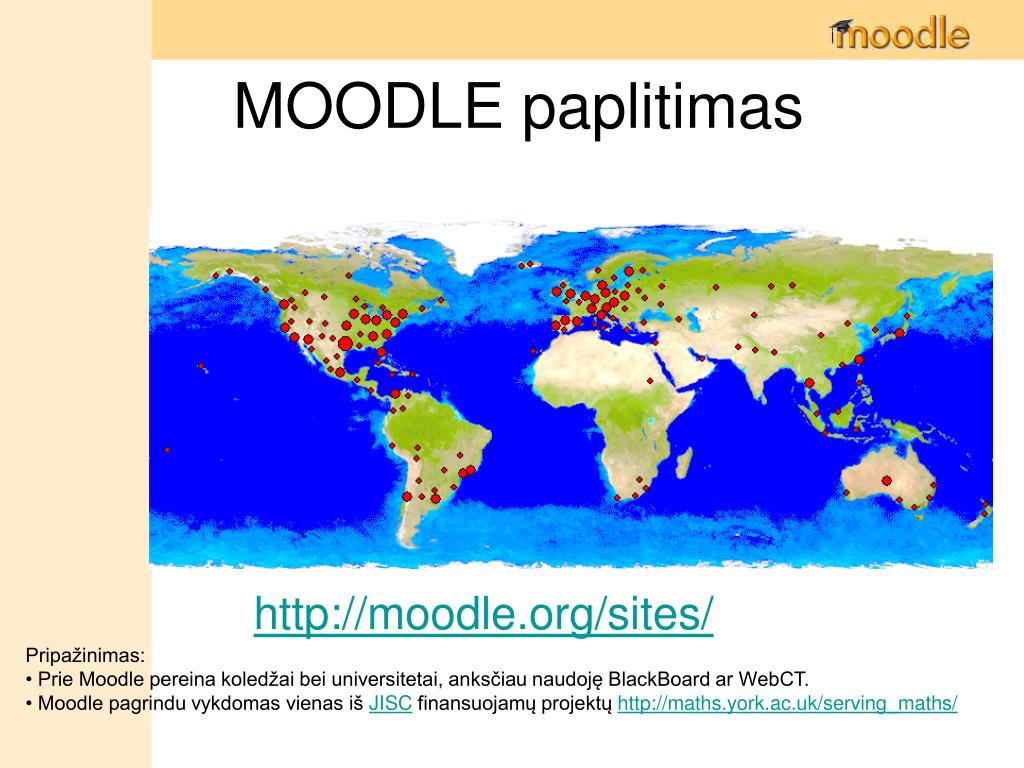 moodle

MOODLE paplitimas

http://moodle.org/sites/

Pripažinimas:
• Prie Moodle pereina koledžai bei universitetai, anksčiau naudoję BlackBoard ar WebCT.
• Moodle pagrindu vykdomas vienas iš JISC finansuojamų projektų http://maths.york.ac.uk/serving_maths/